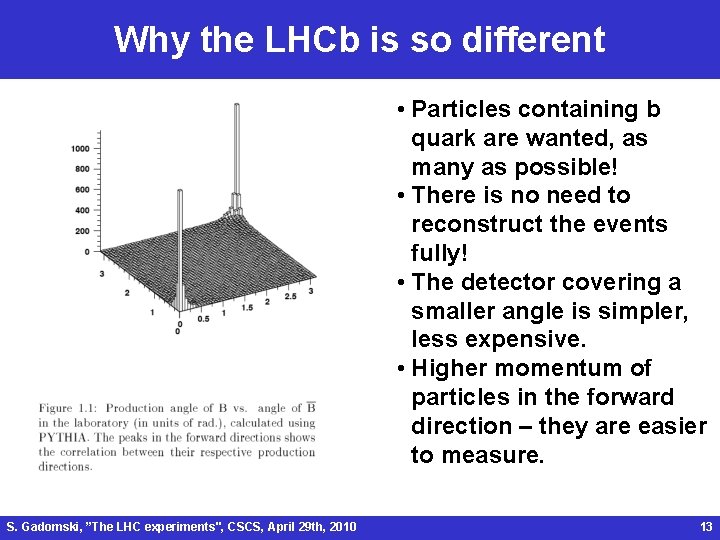 Why the LHCb is so different

1000
800
600
400
200
0
3
2
1
0
0
0.5
1
1.5
2
2.5
3

Figure 1.1: Production angle of B vs. angle of $\overline{B}$ in the laboratory (in units of rad.), calculated using PYTHIA. The peaks in the forward directions shows the correlation between their respective production directions.

• Particles containing b quark are wanted, as many as possible!
• There is no need to reconstruct the events fully!
• The detector covering a smaller angle is simpler, less expensive.
• Higher momentum of particles in the forward direction – they are easier to measure.

S. Gadomski, "The LHC experiments", CSCS, April 29th, 2010

13